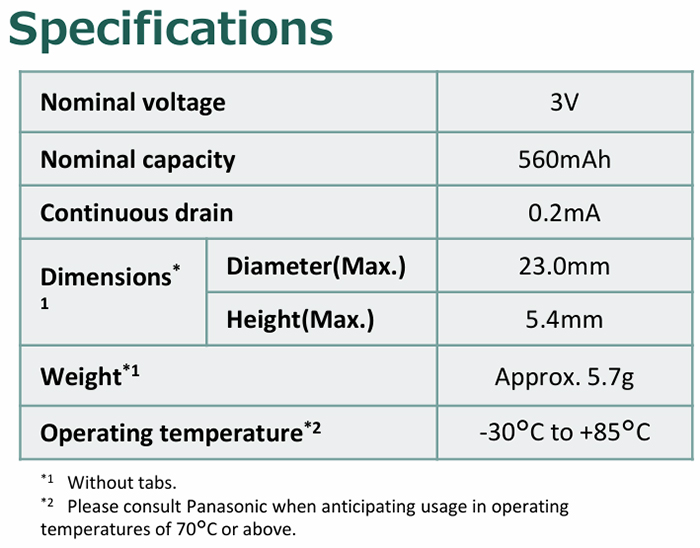 Specifications

| Nominal voltage | | 3V |
|---|---|---|
| Nominal capacity | | 560mAh |
| Continuous drain | | 0.2mA |
| Dimensions$^{*1}$ | Diameter(Max.) | 23.0mm |
| | Height(Max.) | 5.4mm |
| Weight$^{*1}$ | | Approx. 5.7g |
| Operating temperature$^{*2}$ | | -30°C to +85°C |

$^{*1}$ Without tabs.
$^{*2}$ Please consult Panasonic when anticipating usage in operating temperatures of 70°C or above.